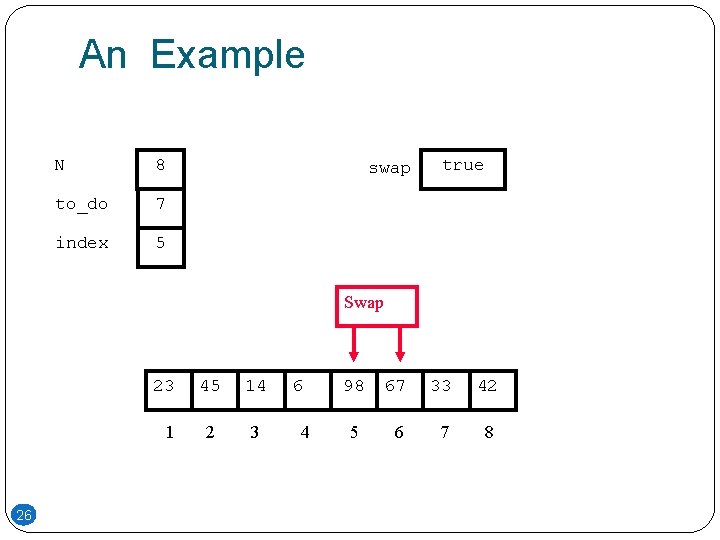 An Example

N 8

to_do 7

index 5

swap true

Swap

| 23 | 45 | 14 | 6 | 98 | 67 | 33 | 42 |
|---|---|---|---|---|---|---|---|
| 1 | 2 | 3 | 4 | 5 | 6 | 7 | 8 |

26